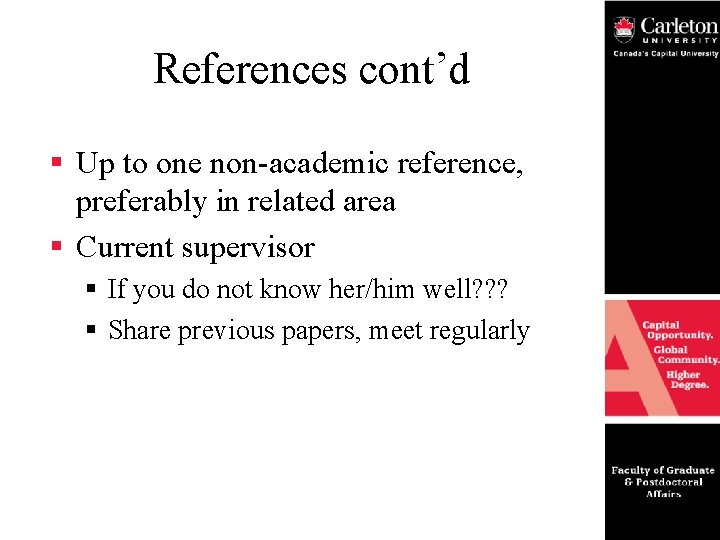 References cont’d

▪ Up to one non-academic reference, preferably in related area
▪ Current supervisor
 ▪ If you do not know her/him well???
 ▪ Share previous papers, meet regularly

Carleton UNIVERSITY
Canada's Capital University

Capital Opportunity. Global Community. Higher Degree.

Faculty of Graduate & Postdoctoral Affairs